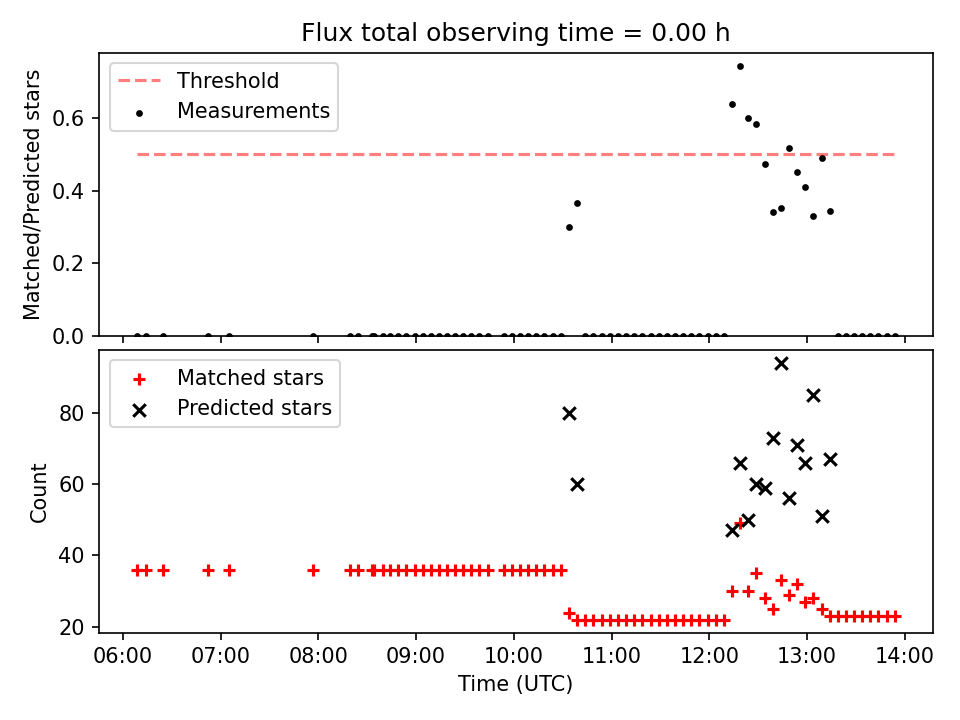 Flux total observing time = 0.00 h

Threshold
Measurements

Matched/Predicted stars

0.6
0.4
0.2
0.0

Matched stars
Predicted stars

Count

80
60
40
20

06:00 07:00 08:00 09:00 10:00 11:00 12:00 13:00 14:00
Time (UTC)